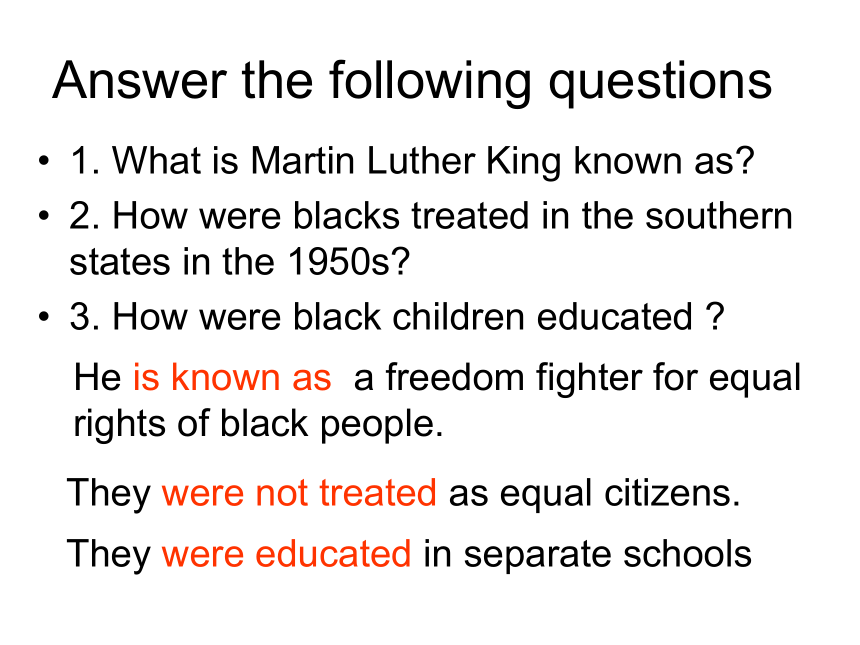 Answer the following questions

• 1. What is Martin Luther King known as?
• 2. How were blacks treated in the southern states in the 1950s?
• 3. How were black children educated ?

He is known as a freedom fighter for equal rights of black people.

They were not treated as equal citizens.

They were educated in separate schools